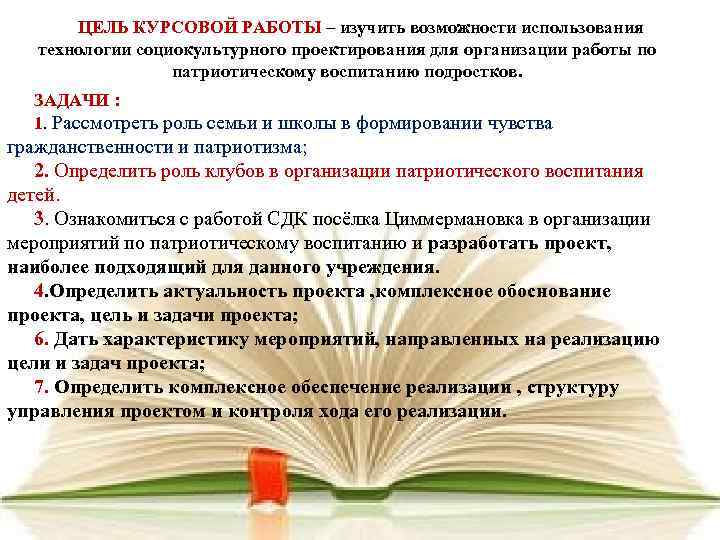 ЦЕЛЬ КУРСОВОЙ РАБОТЫ – изучить возможности использования технологии социокультурного проектирования для организации работы по патриотическому воспитанию подростков.

ЗАДАЧИ :

1. Рассмотреть роль семьи и школы в формировании чувства гражданственности и патриотизма;

2. Определить роль клубов в организации патриотического воспитания детей.

3. Ознакомиться с работой СДК посёлка Циммермановка в организации мероприятий по патриотическому воспитанию и разработать проект, наиболее подходящий для данного учреждения.

4.Определить актуальность проекта ,комплексное обоснование проекта, цель и задачи проекта;

6. Дать характеристику мероприятий, направленных на реализацию цели и задач проекта;

7. Определить комплексное обеспечение реализации , структуру управления проектом и контроля хода его реализации.